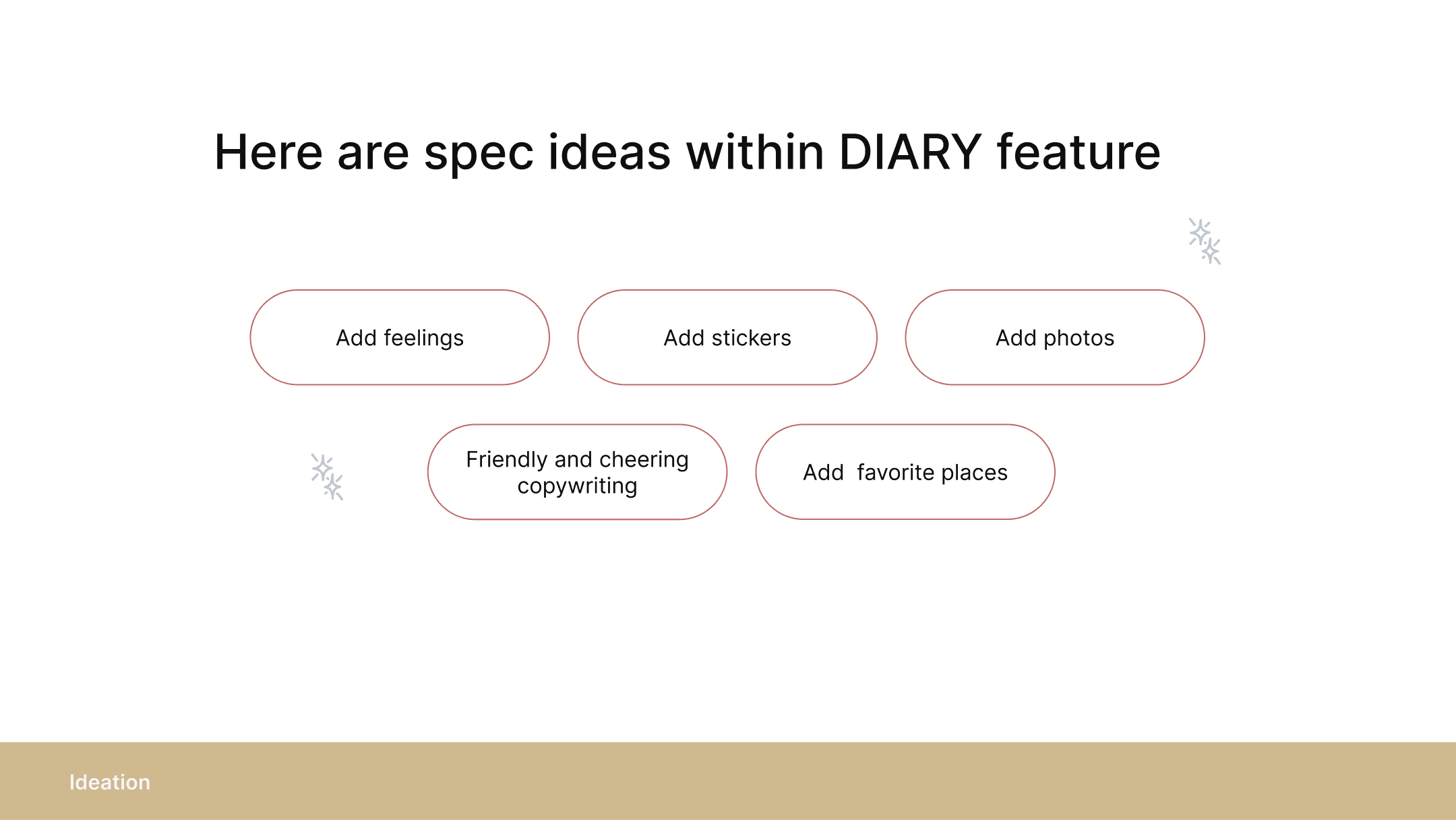 Here are spec ideas within DIARY feature

Add feelings

Add stickers

Add photos

Friendly and cheering copywriting

Add  favorite places

Ideation